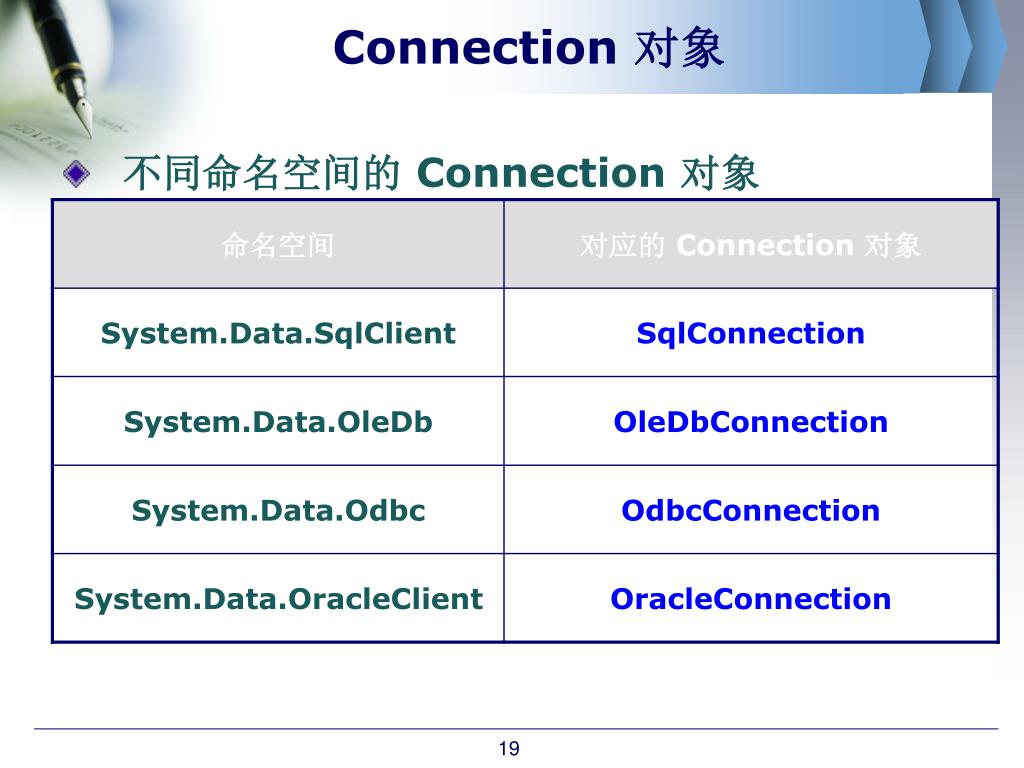 Connection 对象

不同命名空间的 Connection 对象

| 命名空间 | 对应的 Connection 对象 |
|---|---|
| System.Data.SqlClient | SqlConnection |
| System.Data.OleDb | OleDbConnection |
| System.Data.Odbc | OdbcConnection |
| System.Data.OracleClient | OracleConnection |

19